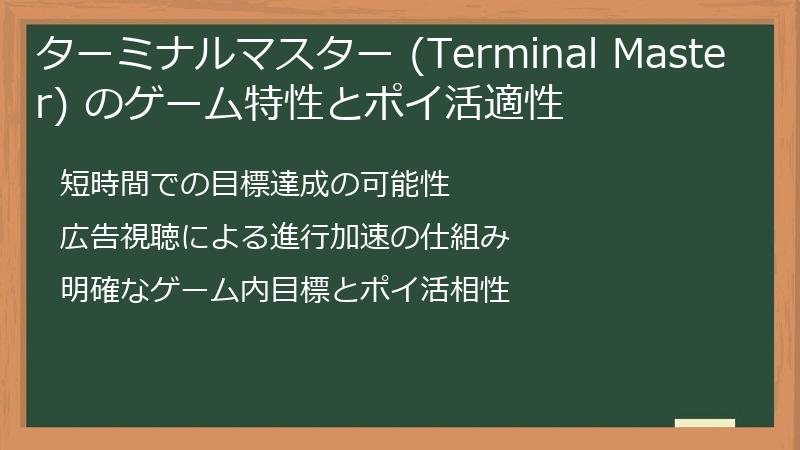 ターミナルマスター (Terminal Master) のゲーム特性とポイ活適性

短時間での目標達成の可能性

広告視聴による進行加速の仕組み

明確なゲーム内目標とポイ活相性